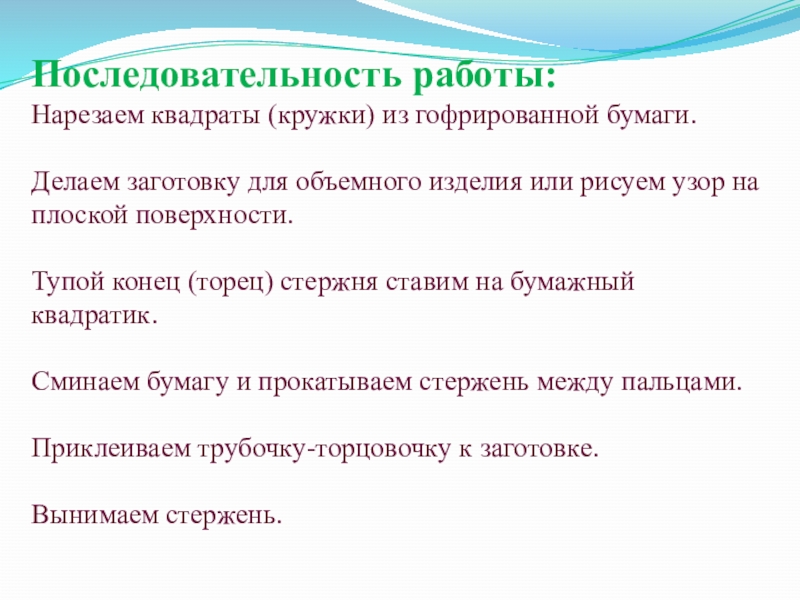 Последовательность работы:
Нарезаем квадраты (кружки) из гофрированной бумаги.

Делаем заготовку для объемного изделия или рисуем узор на плоской поверхности.

Тупой конец (торец) стержня ставим на бумажный квадратик.

Сминаем бумагу и прокатываем стержень между пальцами.

Приклеиваем трубочку-торцовочку к заготовке.

Вынимаем стержень.